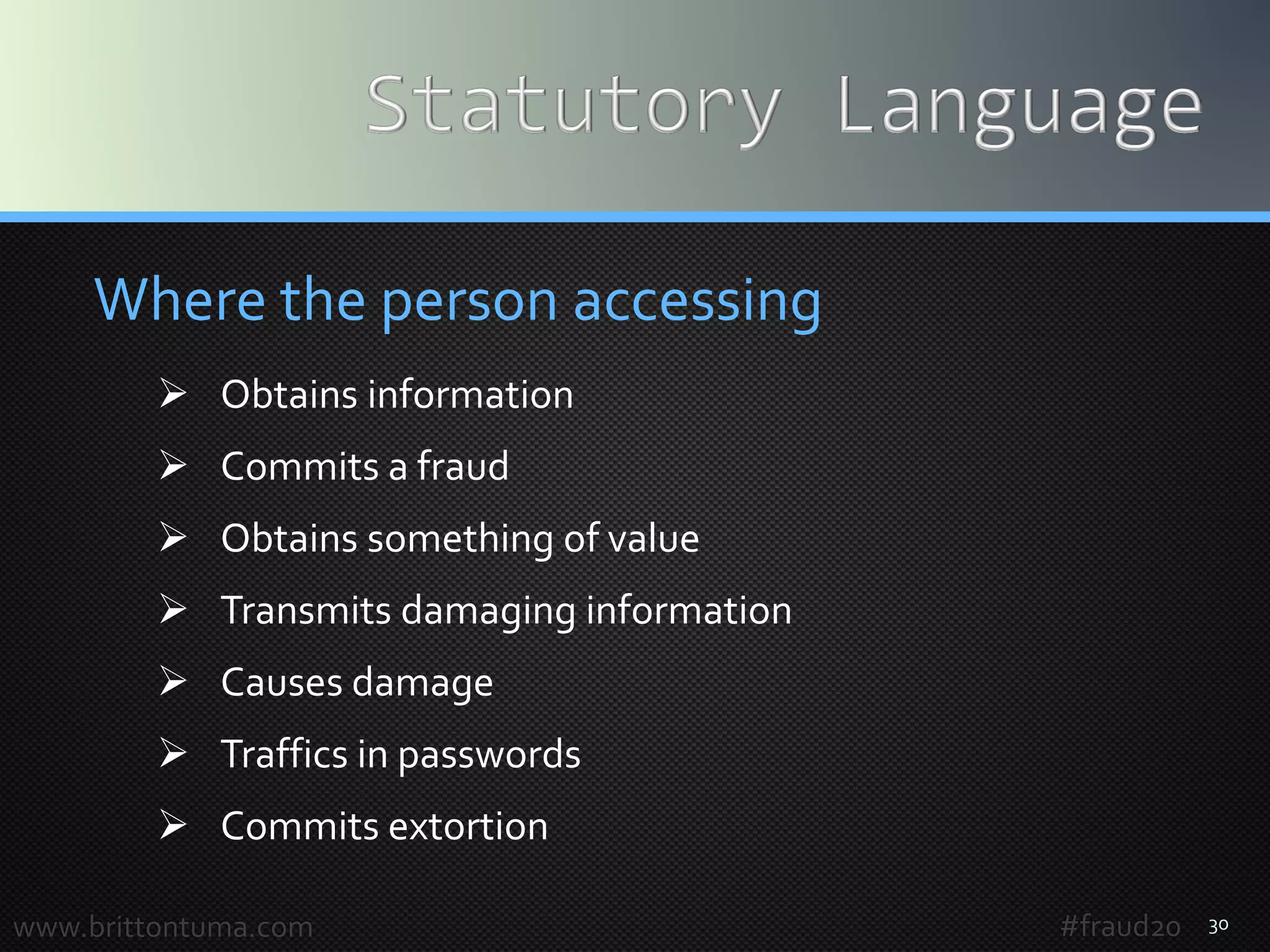 Statutory Language

Where the person accessing

➢ Obtains information

➢ Commits a fraud

➢ Obtains something of value

➢ Transmits damaging information

➢ Causes damage

➢ Traffics in passwords

➢ Commits extortion

www.brittontuma.com

#fraud20

30